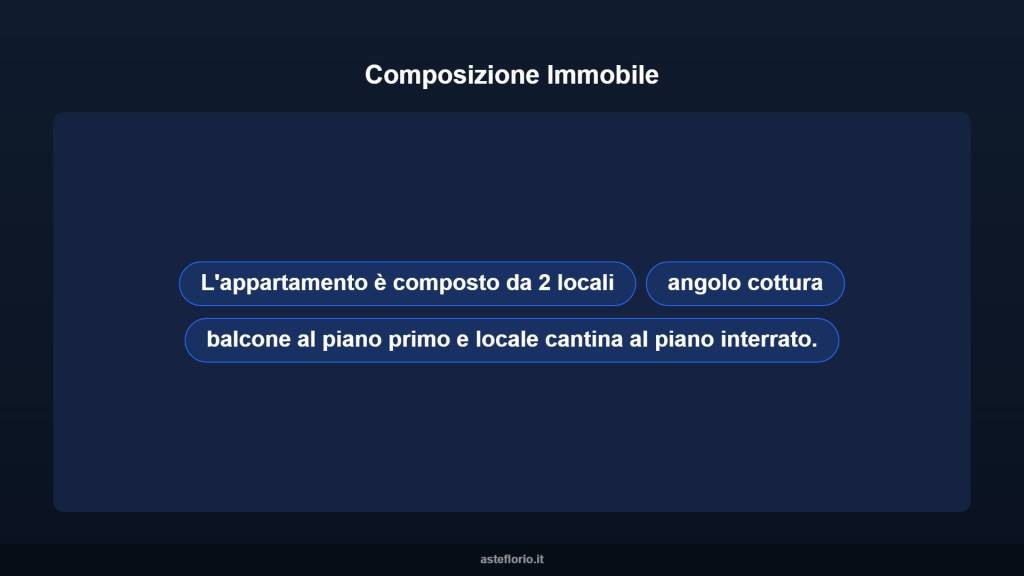 Composizione Immobile

L'appartamento è composto da 2 locali

angolo cottura

balcone al piano primo e locale cantina al piano interrato.

asteflorio.it